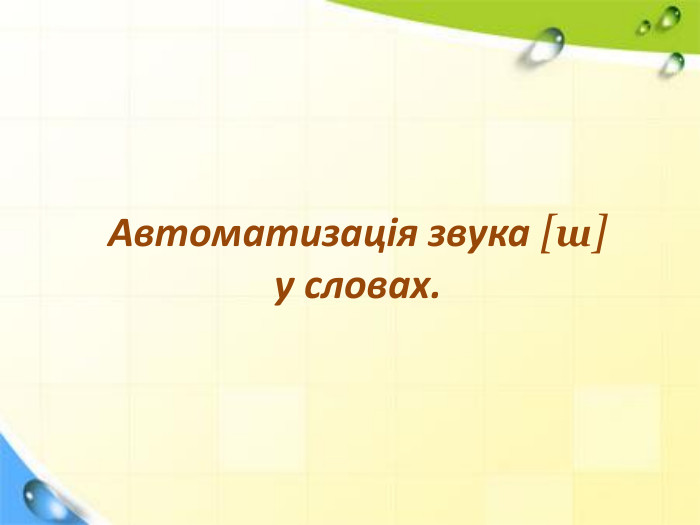 Автоматизація звука [ш]
у словах.